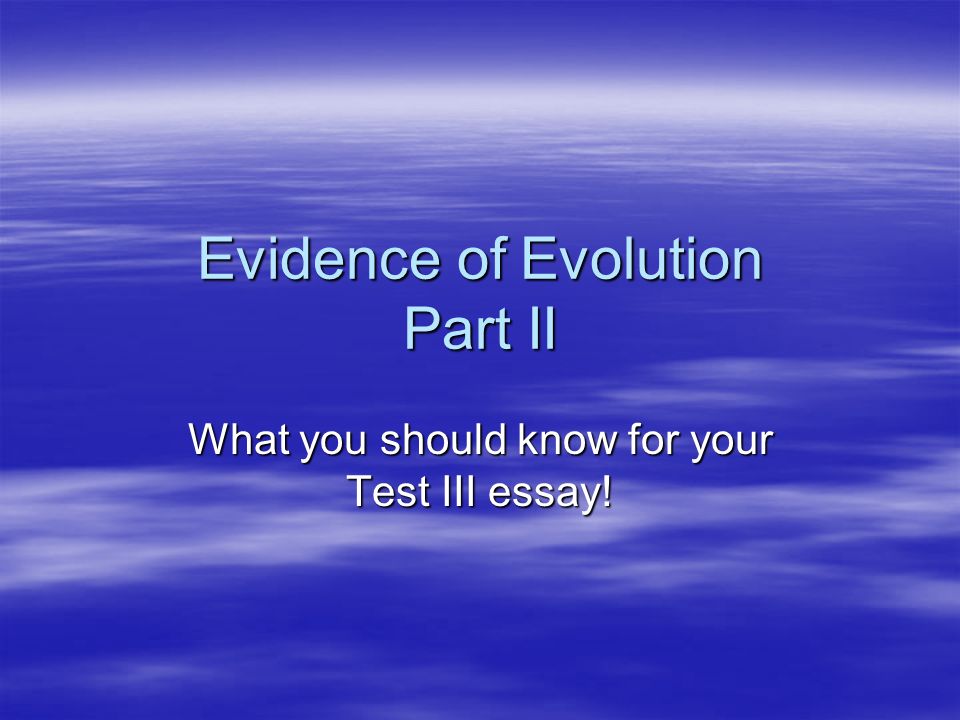 Evidence of Evolution
Part II

What you should know for your Test III essay!